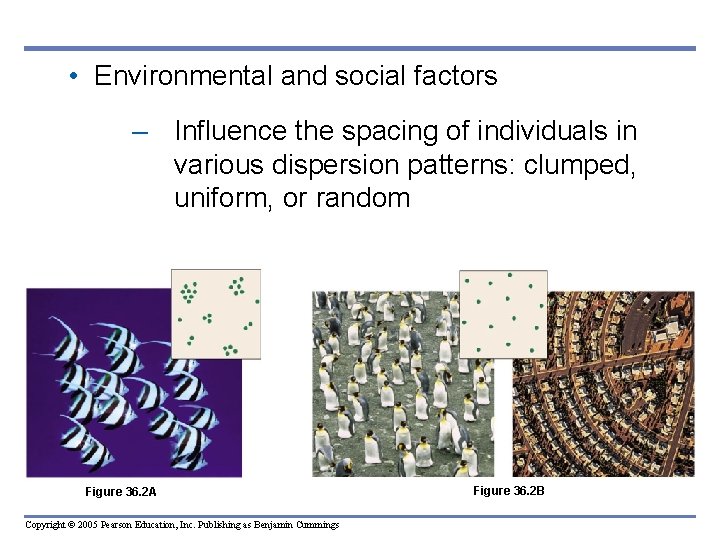 • Environmental and social factors

– Influence the spacing of individuals in various dispersion patterns: clumped, uniform, or random

Figure 36.2A

Figure 36.2B

Copyright © 2005 Pearson Education, Inc. Publishing as Benjamin Cummings